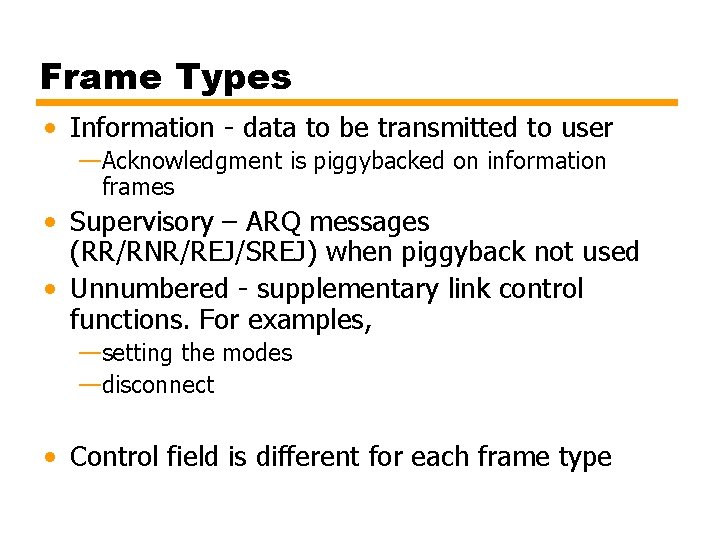 Frame Types

• Information - data to be transmitted to user
—Acknowledgment is piggybacked on information frames
• Supervisory – ARQ messages (RR/RNR/REJ/SREJ) when piggyback not used
• Unnumbered - supplementary link control functions. For examples,
—setting the modes
—disconnect

• Control field is different for each frame type